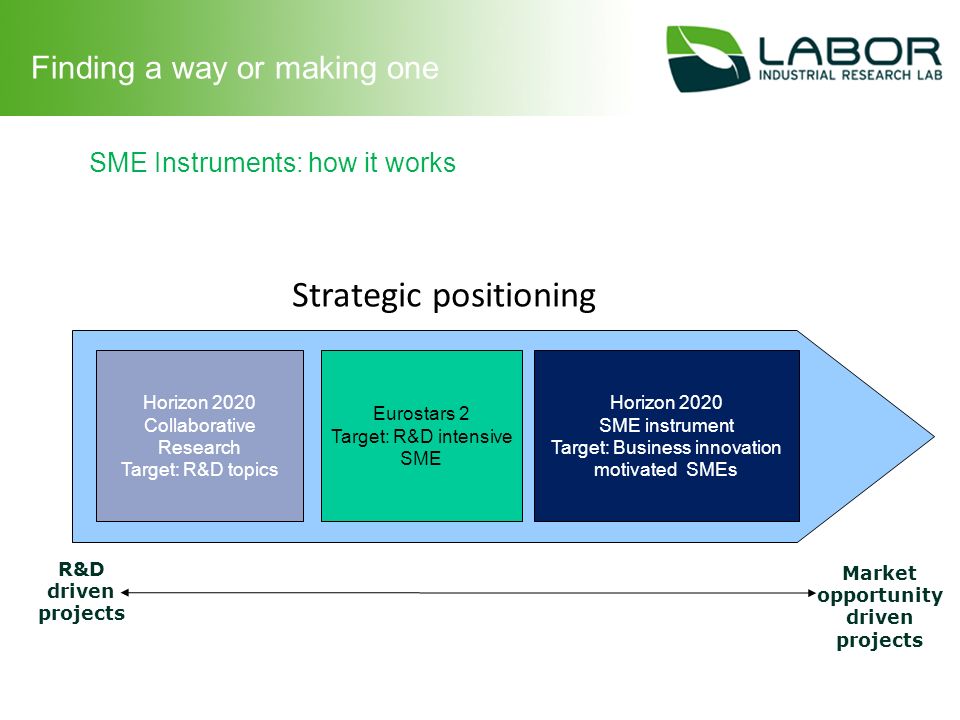 Finding a way or making one

LABOR
INDUSTRIAL RESEARCH LAB

SME Instruments: how it works

Strategic positioning

Horizon 2020
Collaborative
Research
Target: R&D topics

Eurostars 2
Target: R&D intensive
SME

Horizon 2020
SME instrument
Target: Business innovation
motivated SMEs

R&D
driven
projects

Market
opportunity
driven
projects